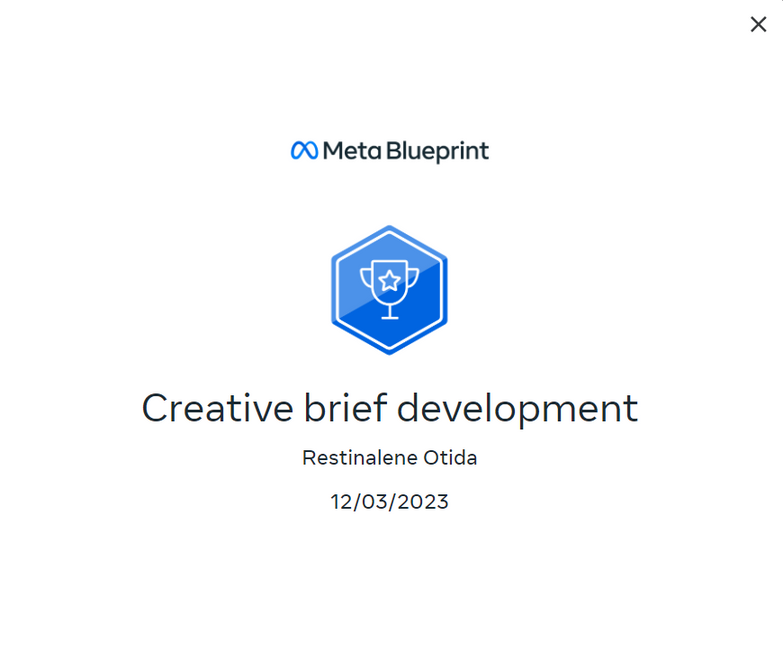 ×

Meta Blueprint

Creative brief development

Restinalene Otida

12/03/2023